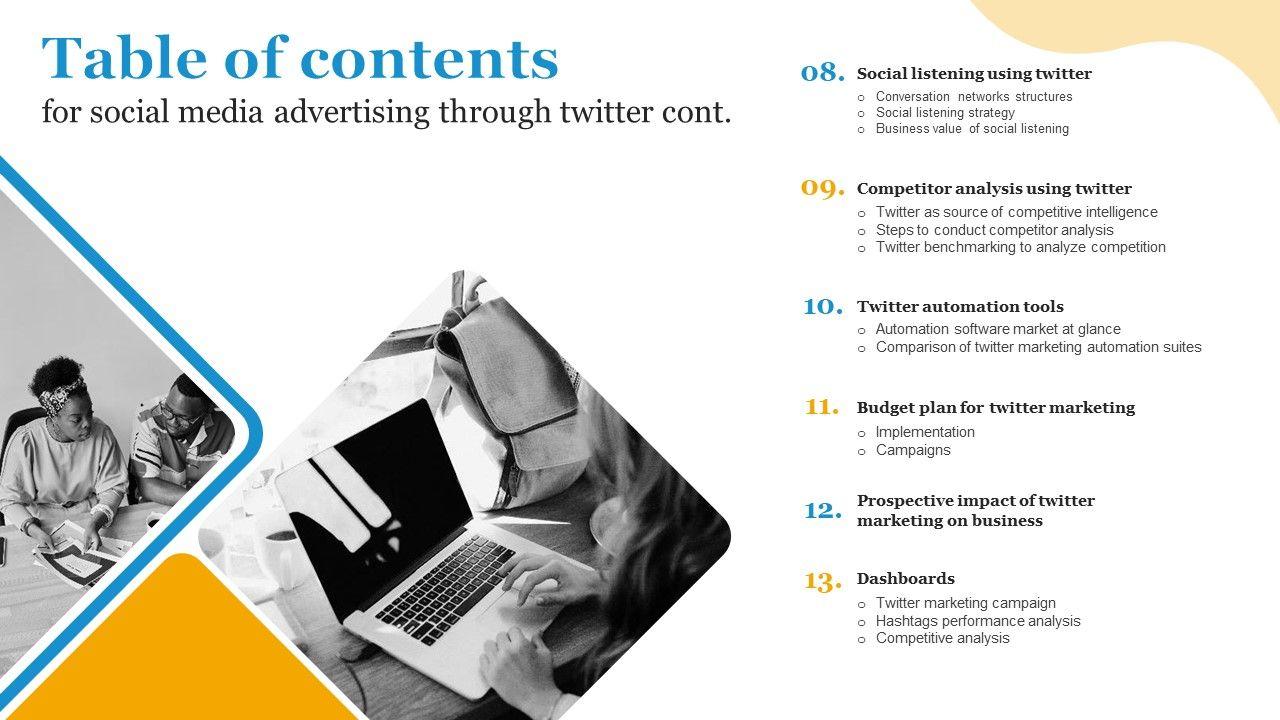 Table of contents
for social media advertising through twitter cont.

08. Social listening using twitter
o Conversation networks structures
o Social listening strategy
o Business value of social listening

09. Competitor analysis using twitter
o Twitter as source of competitive intelligence
o Steps to conduct competitor analysis
o Twitter benchmarking to analyze competition

10. Twitter automation tools
o Automation software market at glance
o Comparison of twitter marketing automation suites

11. Budget plan for twitter marketing
o Implementation
o Campaigns

12. Prospective impact of twitter marketing on business

13. Dashboards
o Twitter marketing campaign
o Hashtags performance analysis
o Competitive analysis